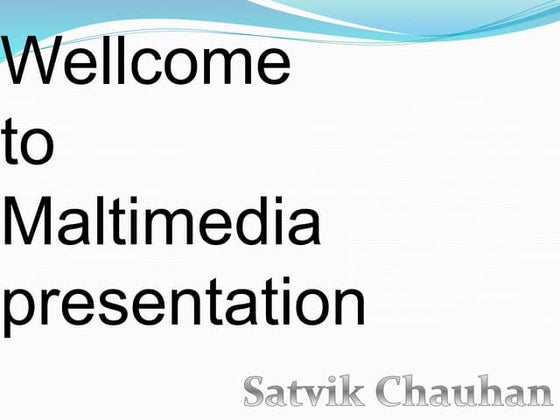 Wellcome to Maltimedia presentation

Satvik Chauhan